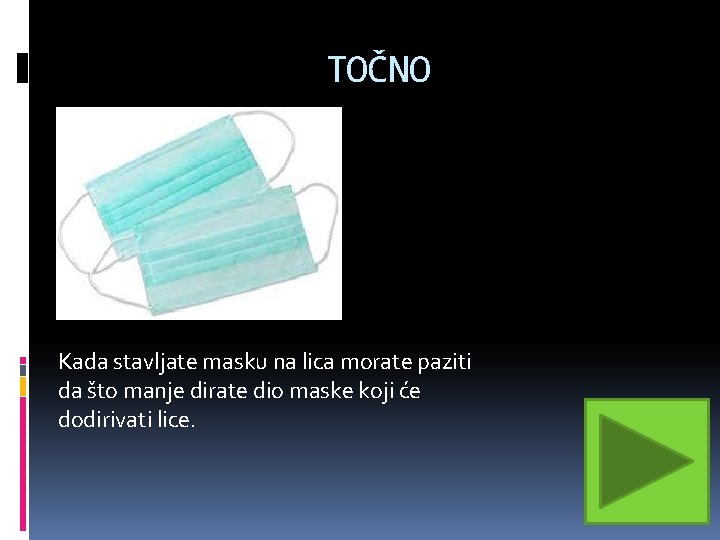 TOČNO

Kada stavljate masku na lica morate paziti da što manje dirate dio maske koji će dodirivati lice.